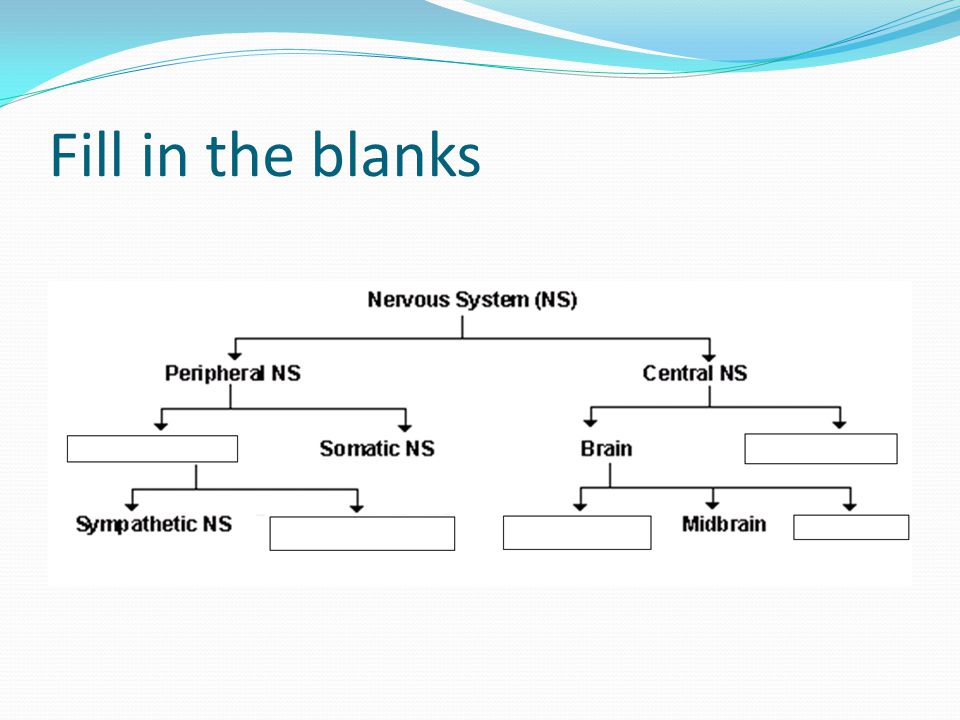 Fill in the blanks

Nervous System (NS)

Peripheral NS

Central NS

Somatic NS

Brain

Sympathetic NS

Midbrain